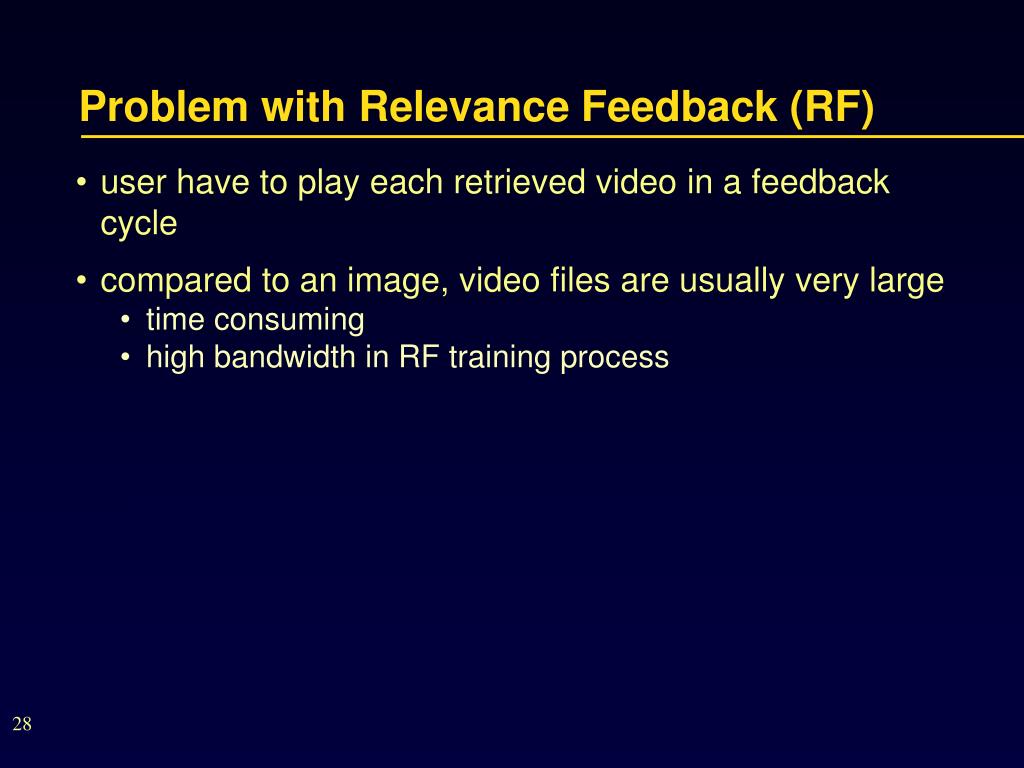 Problem with Relevance Feedback (RF)

• user have to play each retrieved video in a feedback cycle

• compared to an image, video files are usually very large
  • time consuming
  • high bandwidth in RF training process

28